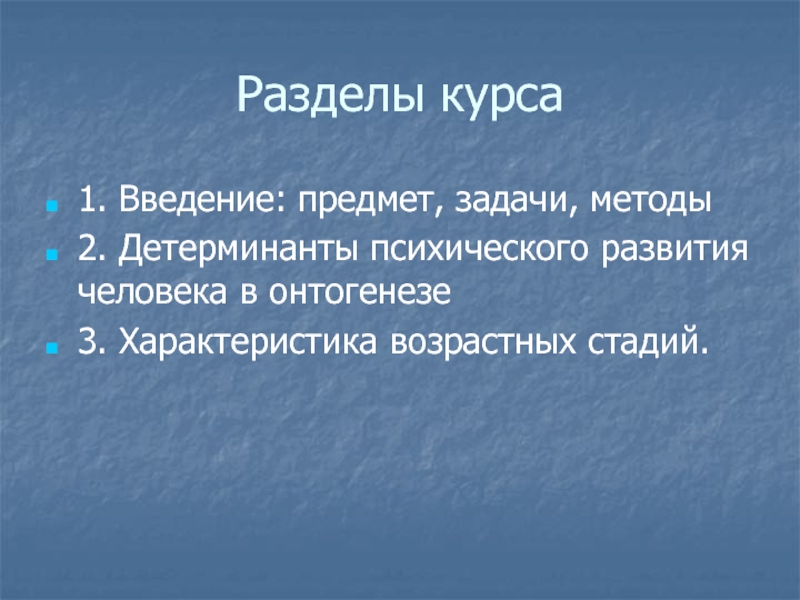 Разделы курса

1. Введение: предмет, задачи, методы

2. Детерминанты психического развития человека в онтогенезе

3. Характеристика возрастных стадий.